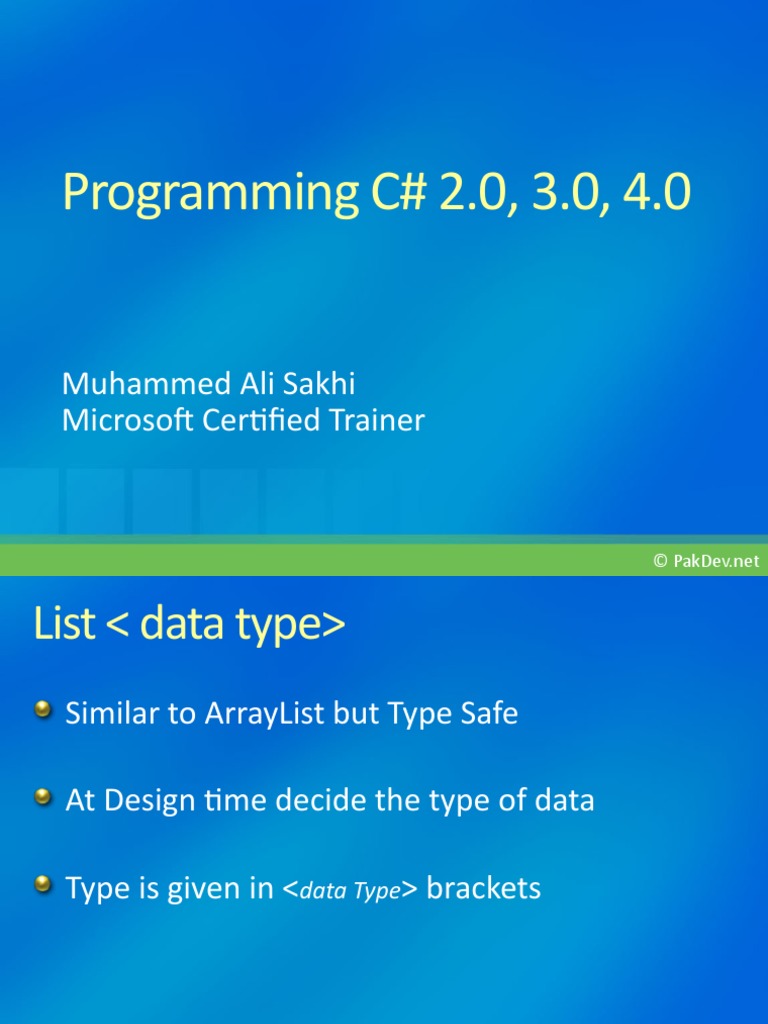 Programming C# 2.0, 3.0, 4.0

Muhammed Ali Sakhi
Microsoft Certified Trainer

© PakDev.net

List < data type>

Similar to ArrayList but Type Safe

At Design time decide the type of data

Type is given in <data Type> brackets